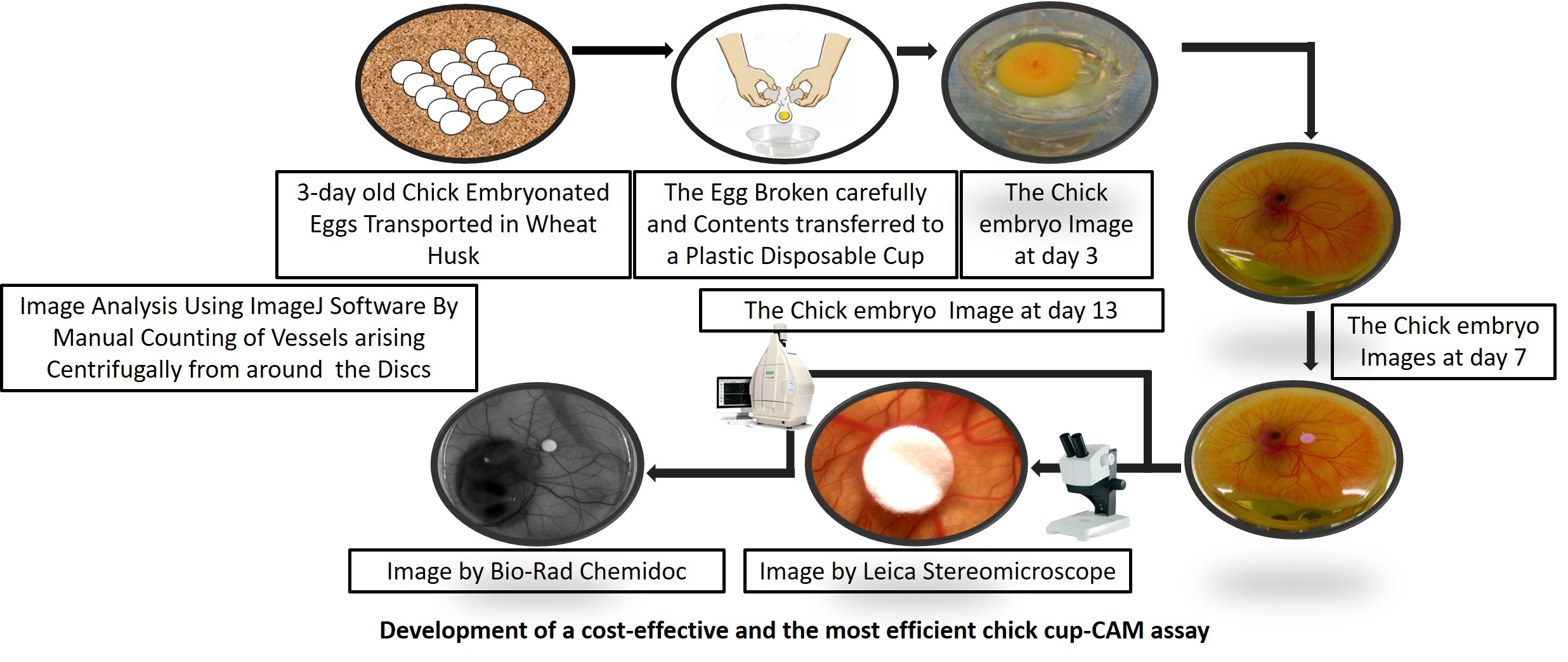 3-day old Chick Embryonated Eggs Transported in Wheat Husk

The Egg Broken carefully and Contents transferred to a Plastic Disposable Cup

The Chick embryo Image at day 3

Image Analysis Using ImageJ Software By Manual Counting of Vessels arising Centrifugally from around the Discs

The Chick embryo Image at day 13

The Chick embryo Images at day 7

Image by Bio-Rad Chemidoc

Image by Leica Stereomicroscope

Development of a cost-effective and the most efficient chick cup-CAM assay